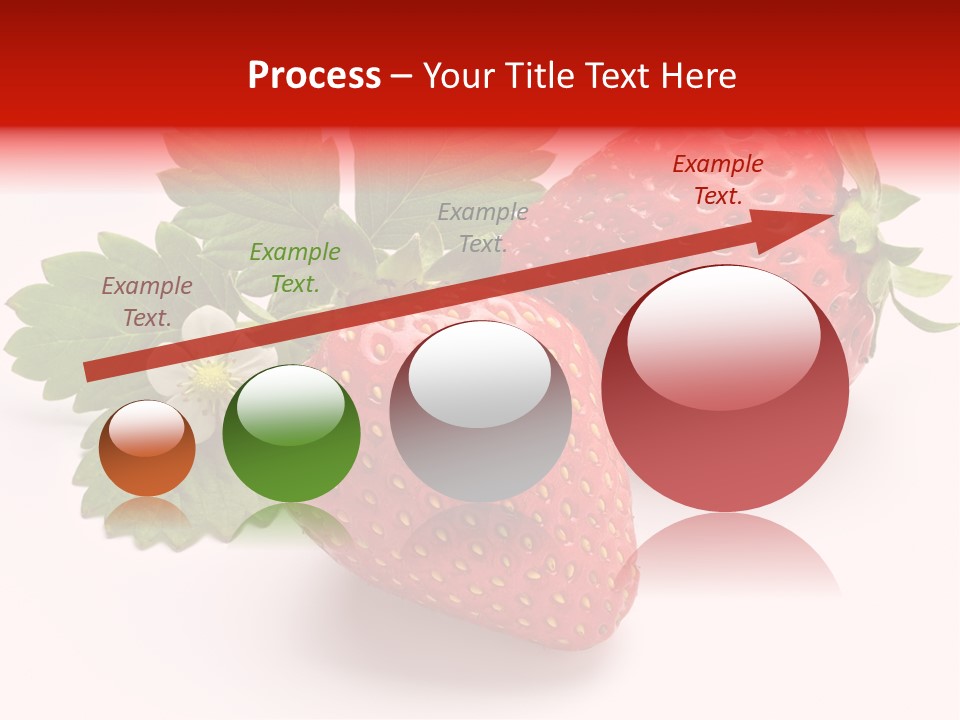 Process – Your Title Text Here

Example Text.

Example Text.

Example Text.

Example Text.